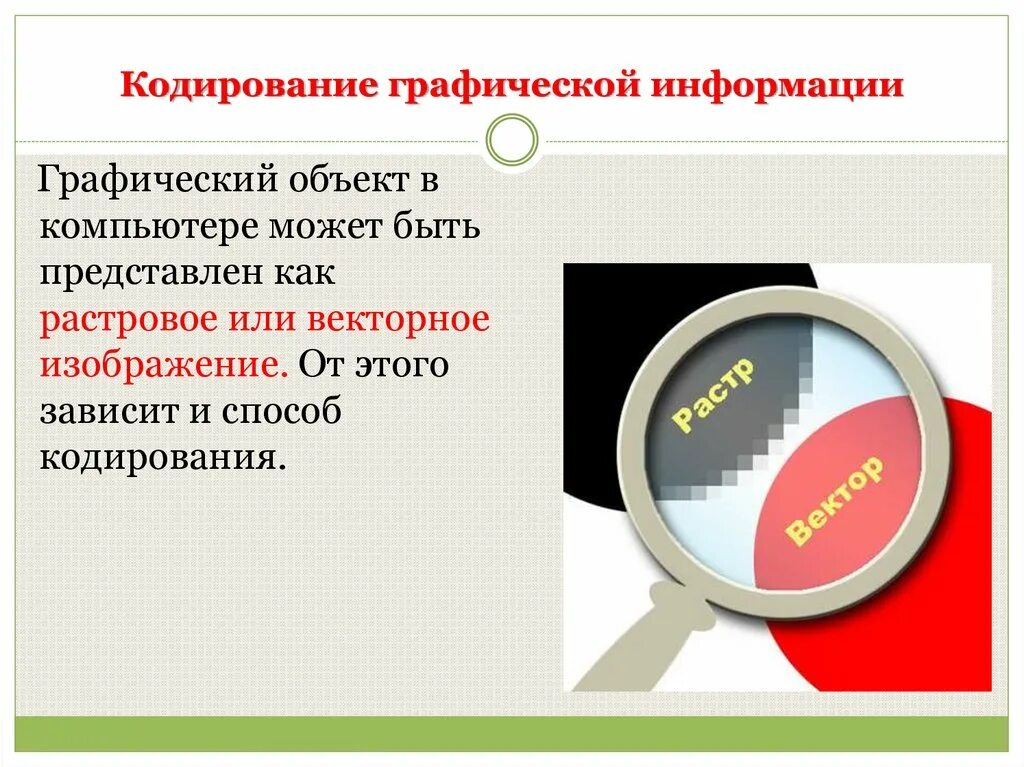 Кодирование графической информации

Графический объект в компьютере может быть представлен как растровое или векторное изображение. От этого зависит и способ кодирования.

Растр

Вектор